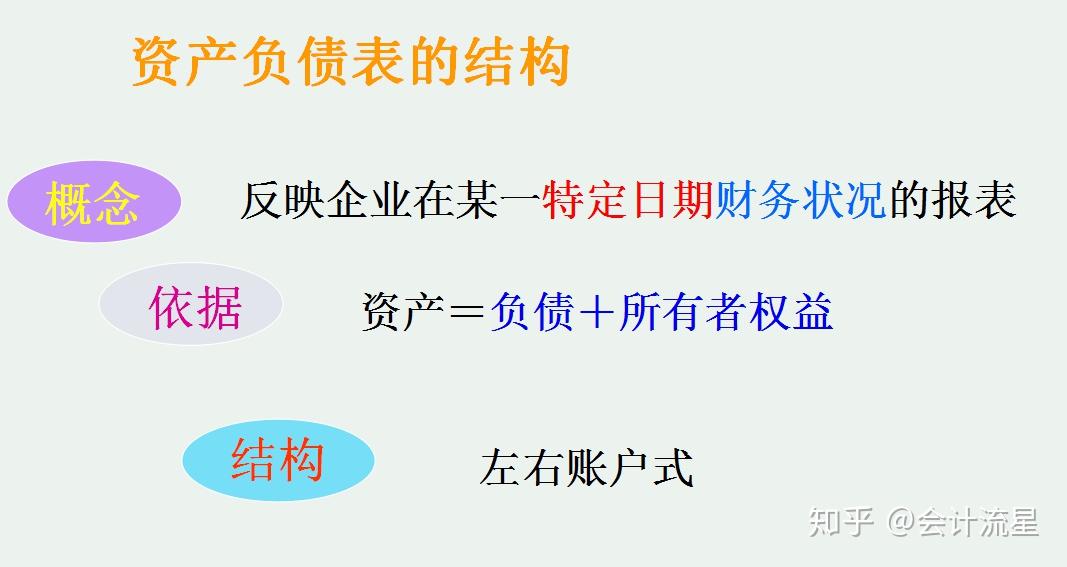 资产负债表的结构

概念 反映企业在某一特定日期财务状况的报表

依据 资产＝负债＋所有者权益

结构 左右账户式

知乎 @会计流星